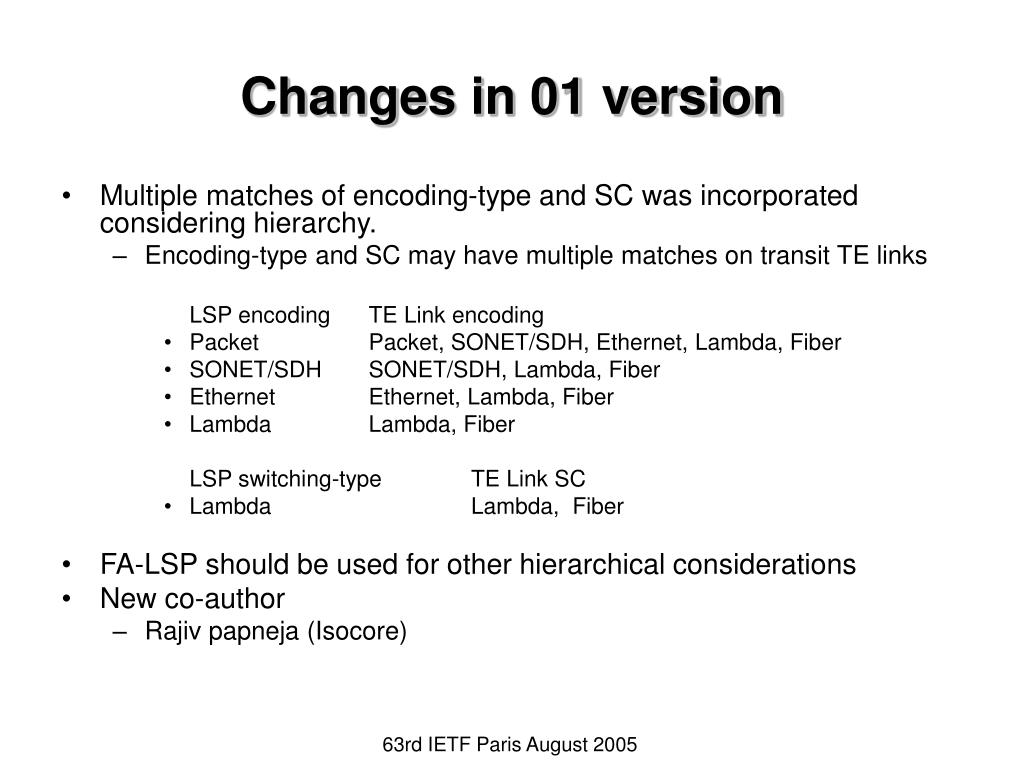 Changes in 01 version

• Multiple matches of encoding-type and SC was incorporated considering hierarchy.
– Encoding-type and SC may have multiple matches on transit TE links

| LSP encoding | TE Link encoding |
|---|---|
| • Packet | Packet, SONET/SDH, Ethernet, Lambda, Fiber |
| • SONET/SDH | SONET/SDH, Lambda, Fiber |
| • Ethernet | Ethernet, Lambda, Fiber |
| • Lambda | Lambda, Fiber |

| LSP switching-type | TE Link SC |
|---|---|
| • Lambda | Lambda, Fiber |

• FA-LSP should be used for other hierarchical considerations
• New co-author
– Rajiv papneja (Isocore)

63rd IETF Paris August 2005